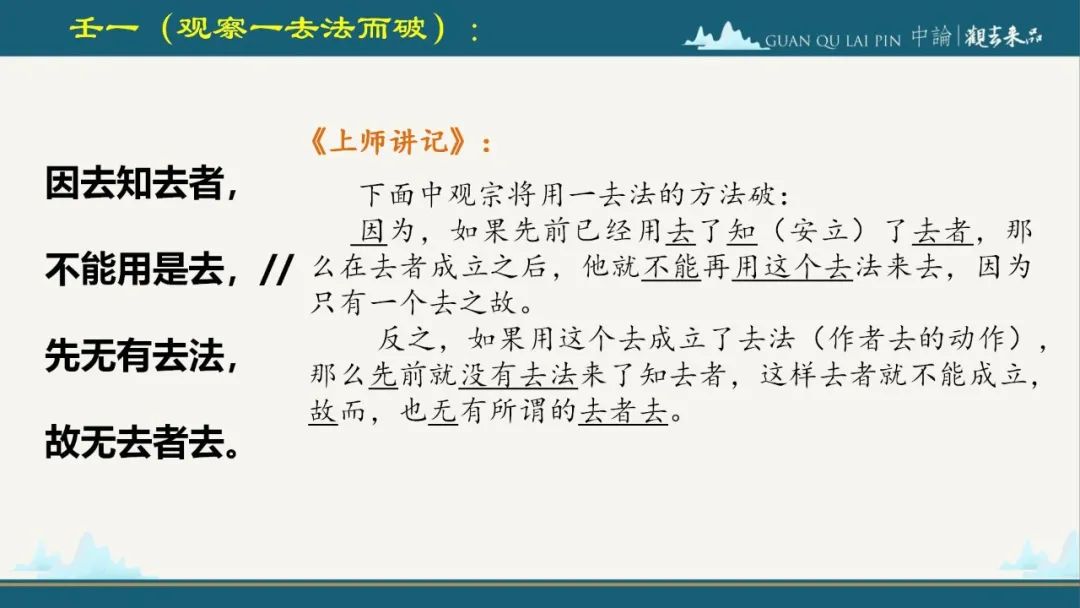 壬一（观察一去法而破）：

GUAN QU LAI PIN 中論 | 觀去來品

因去知去者，

不能用是去，//

先无有去法，

故无去者去。

《上师讲记》：

下面中观宗将用一去法的方法破：

因为，如果先前已经用去了知（安立）了去者，那么在去者成立之后，他就不能再用这个去法来去，因为只有一个去之故。

反之，如果用这个去成立了去法（作者去的动作），那么先前就没有去法来了知去者，这样去者就不能成立，故而，也无有所谓的去者去。